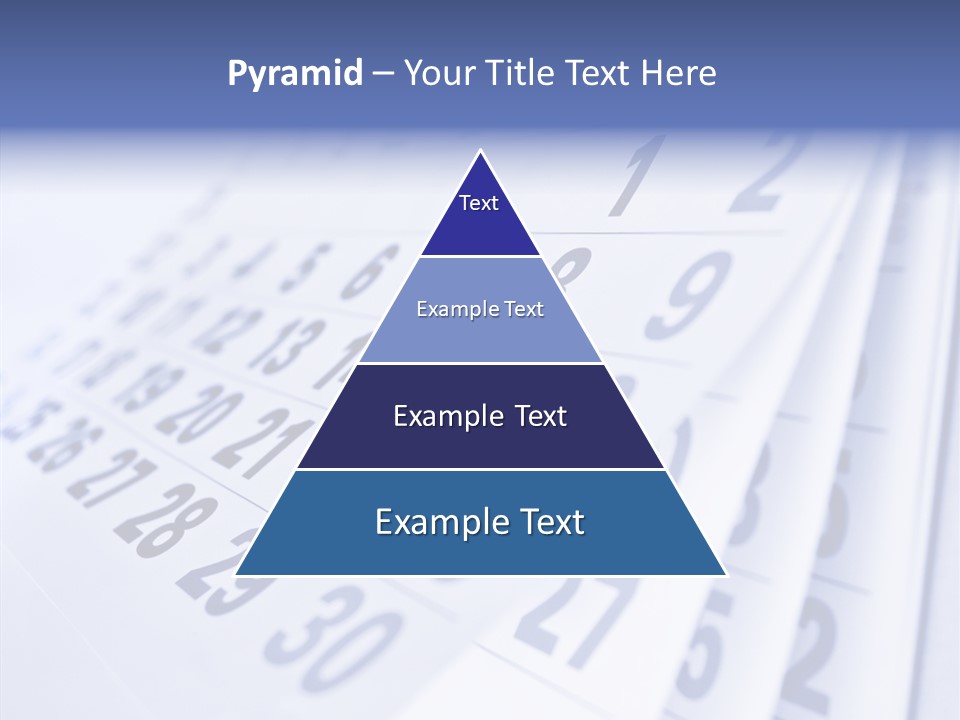 Pyramid – Your Title Text Here

Text

Example Text

Example Text

Example Text